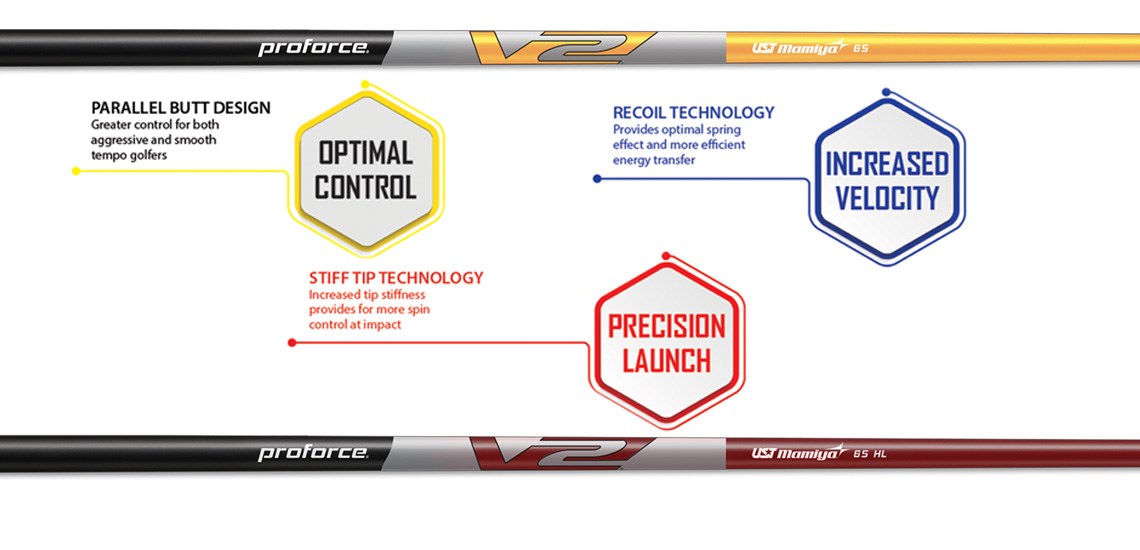 proforce. V2 UST Mamiya 65

PARALLEL BUTT DESIGN
Greater control for both aggressive and smooth tempo golfers

OPTIMAL CONTROL

RECOIL TECHNOLOGY
Provides optimal spring effect and more efficient energy transfer

INCREASED VELOCITY

STIFF TIP TECHNOLOGY
Increased tip stiffness provides for more spin control at impact

PRECISION LAUNCH

proforce. V2 UST Mamiya 65 HL